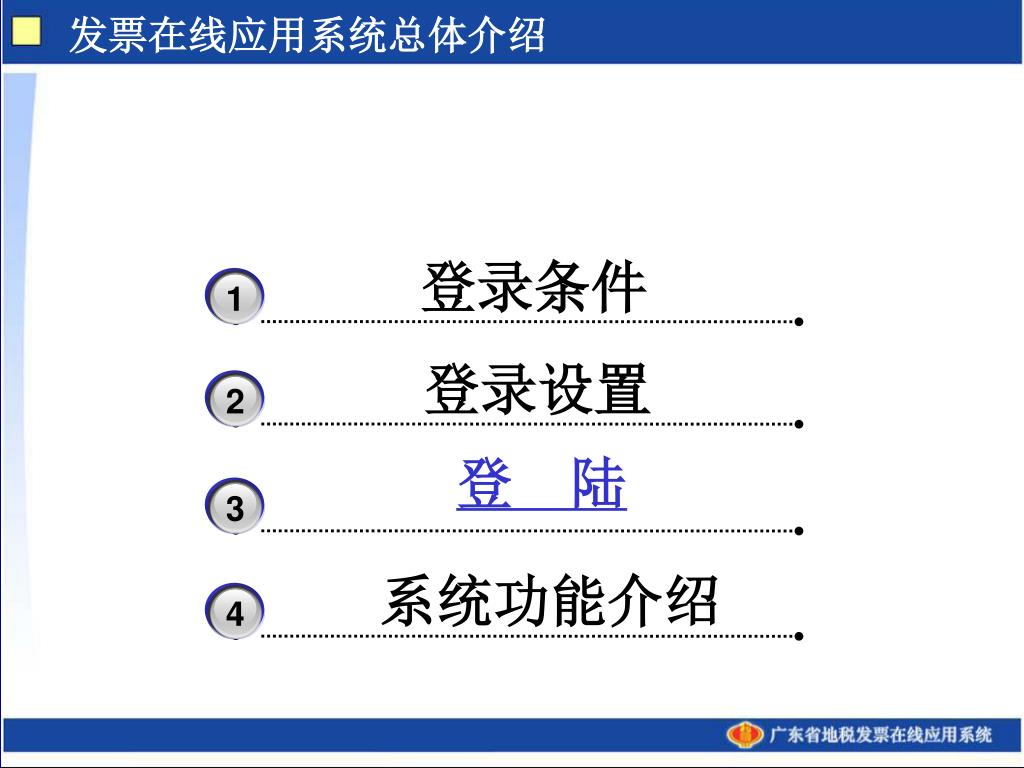 发票在线应用系统总体介绍

1 登录条件

2 登录设置

3 登 陆

4 系统功能介绍

广东省地税发票在线应用系统